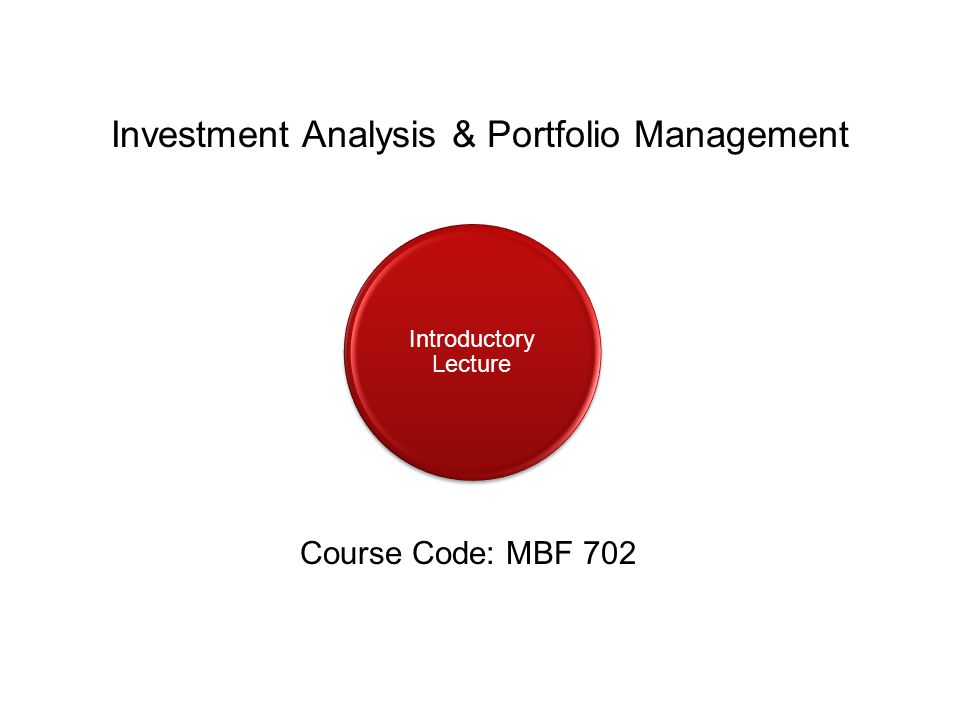 Investment Analysis & Portfolio Management

Introductory Lecture

Course Code: MBF 702